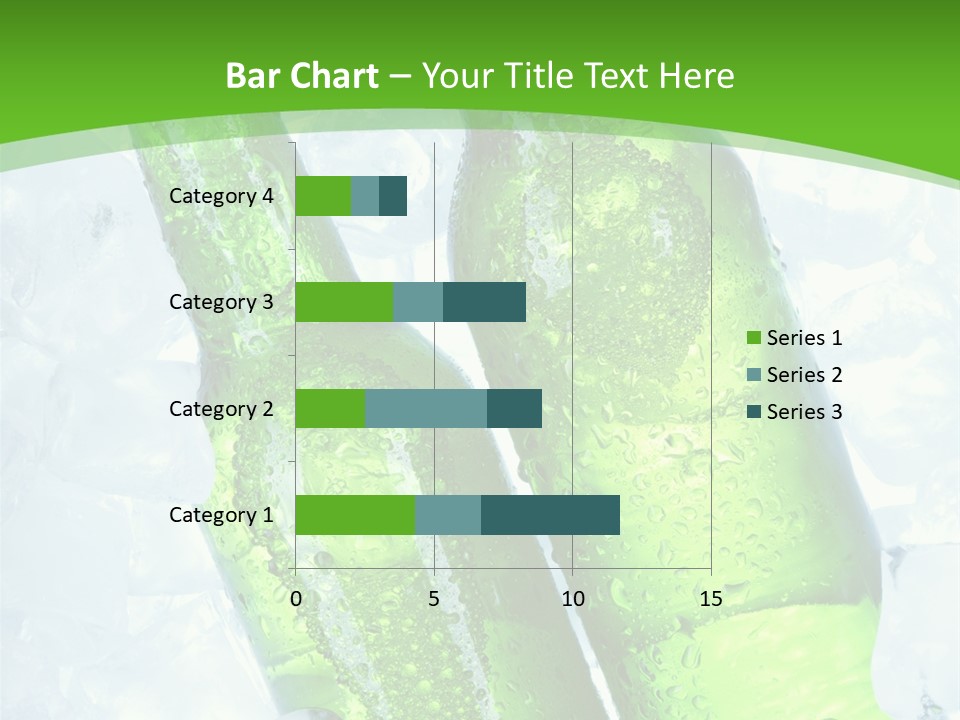 Bar Chart – Your Title Text Here

Category 4
Category 3
Category 2
Category 1

0
5
10
15

Series 1
Series 2
Series 3